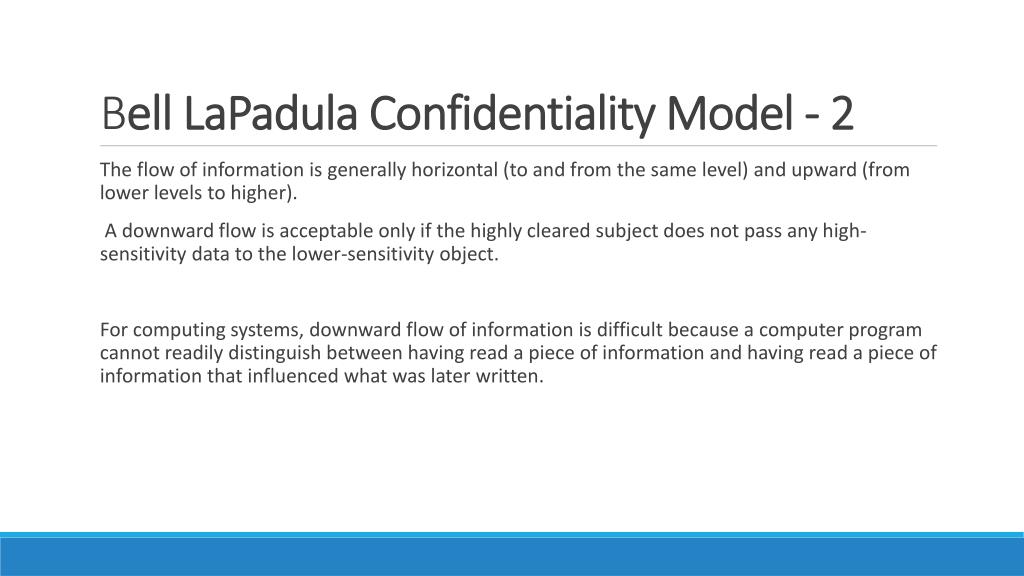 Bell LaPadula Confidentiality Model - 2

The flow of information is generally horizontal (to and from the same level) and upward (from lower levels to higher).

A downward flow is acceptable only if the highly cleared subject does not pass any high-sensitivity data to the lower-sensitivity object.

For computing systems, downward flow of information is difficult because a computer program cannot readily distinguish between having read a piece of information and having read a piece of information that influenced what was later written.